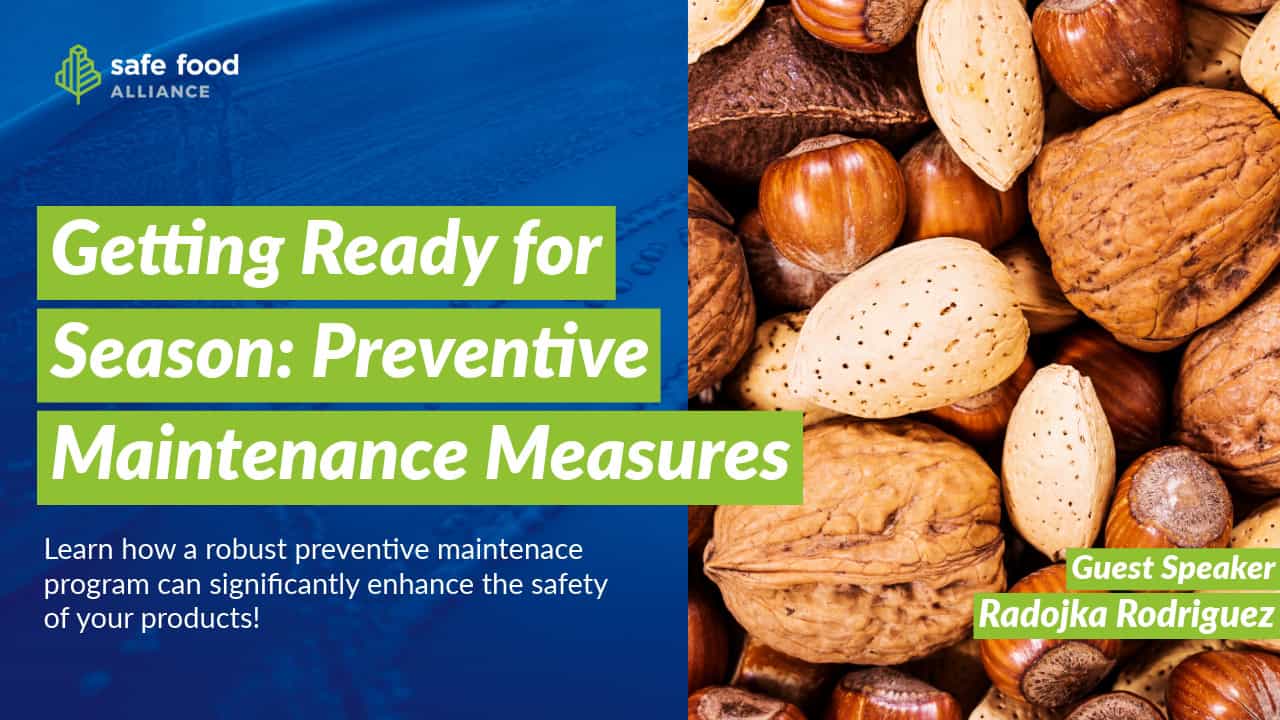 safe food
ALLIANCE

Getting Ready for Season: Preventive Maintenance Measures

Learn how a robust preventive maintenace program can significantly enhance the safety of your products!

Guest Speaker
Radojka Rodriguez